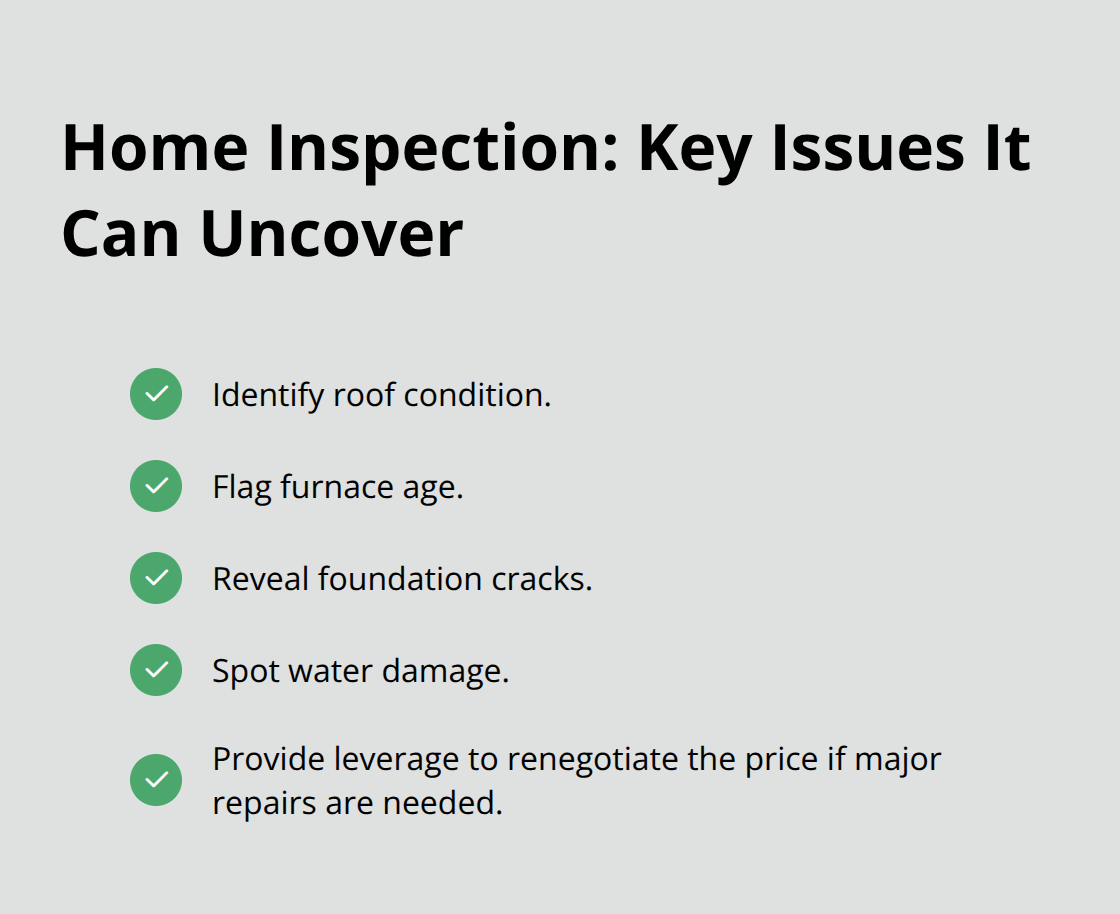 Home Inspection: Key Issues It Can Uncover

Identify roof condition.

Flag furnace age.

Reveal foundation cracks.

Spot water damage.

Provide leverage to renegotiate the price if major repairs are needed.